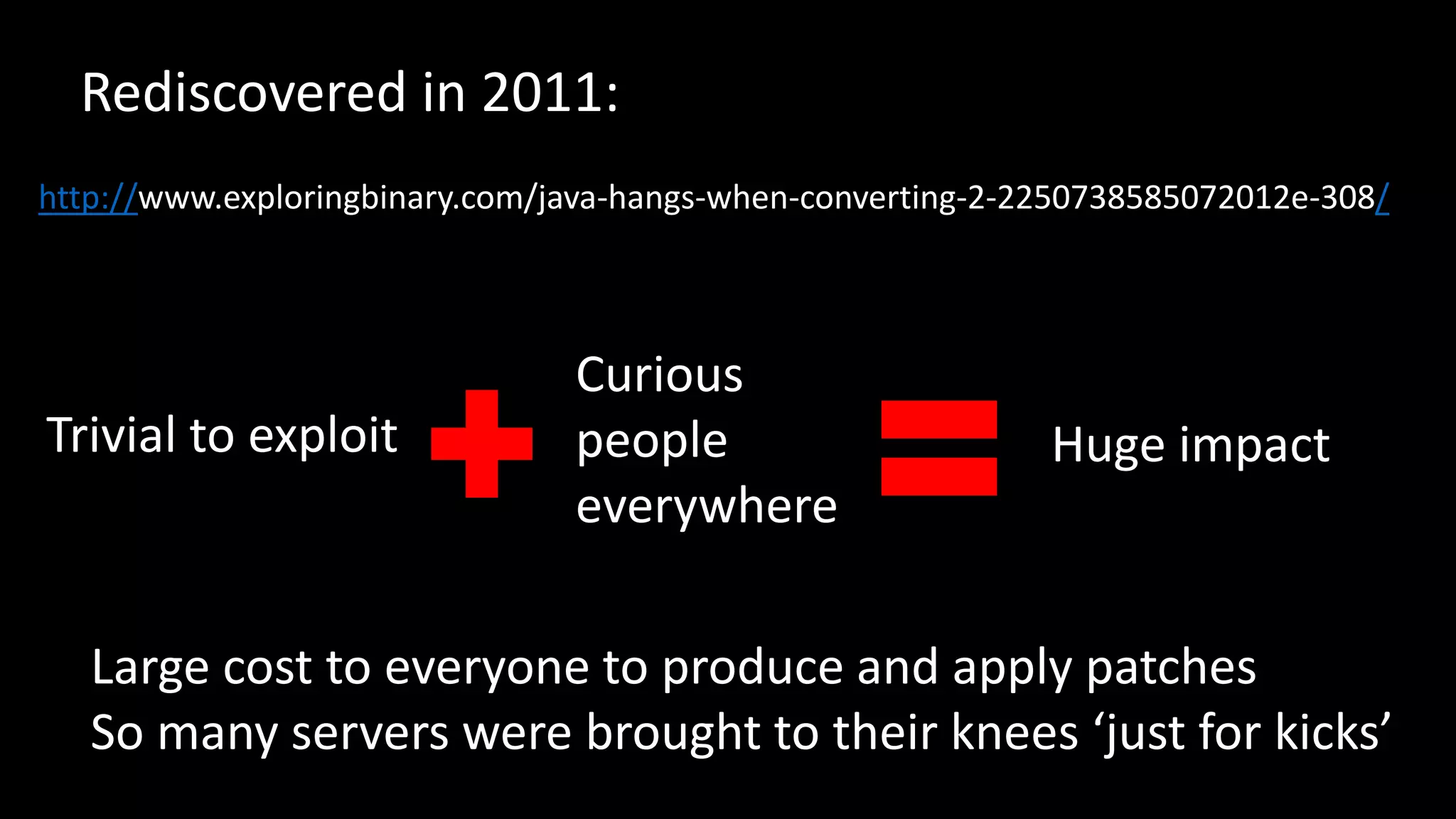 Rediscovered in 2011:

http://www.exploringbinary.com/java-hangs-when-converting-2-2250738585072012e-308/

Trivial to exploit + Curious people everywhere = Huge impact

Large cost to everyone to produce and apply patches
So many servers were brought to their knees ‘just for kicks’